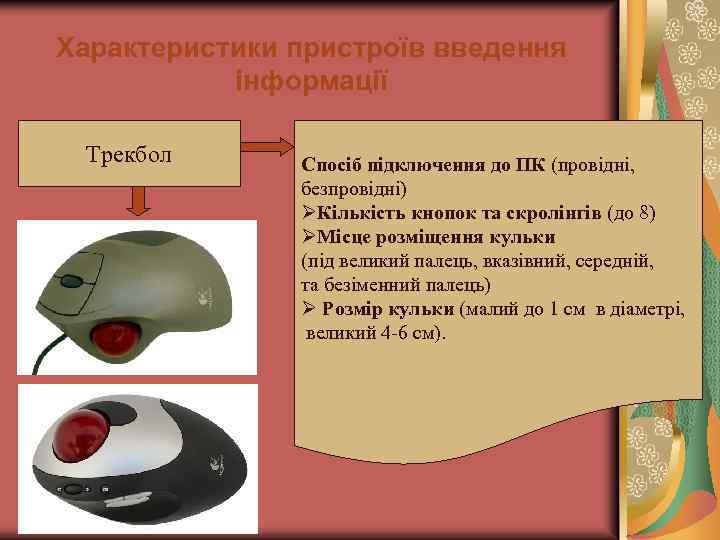 Характеристики пристроїв введення інформації

Трекбол

Спосіб підключення до ПК (провідні, безпровідні)
➢Кількість кнопок та скролінгів (до 8)
➢Місце розміщення кульки
(під великий палець, вказівний, середній, та безіменний палець)
➢ Розмір кульки (малий до 1 см в діаметрі, великий 4-6 см).